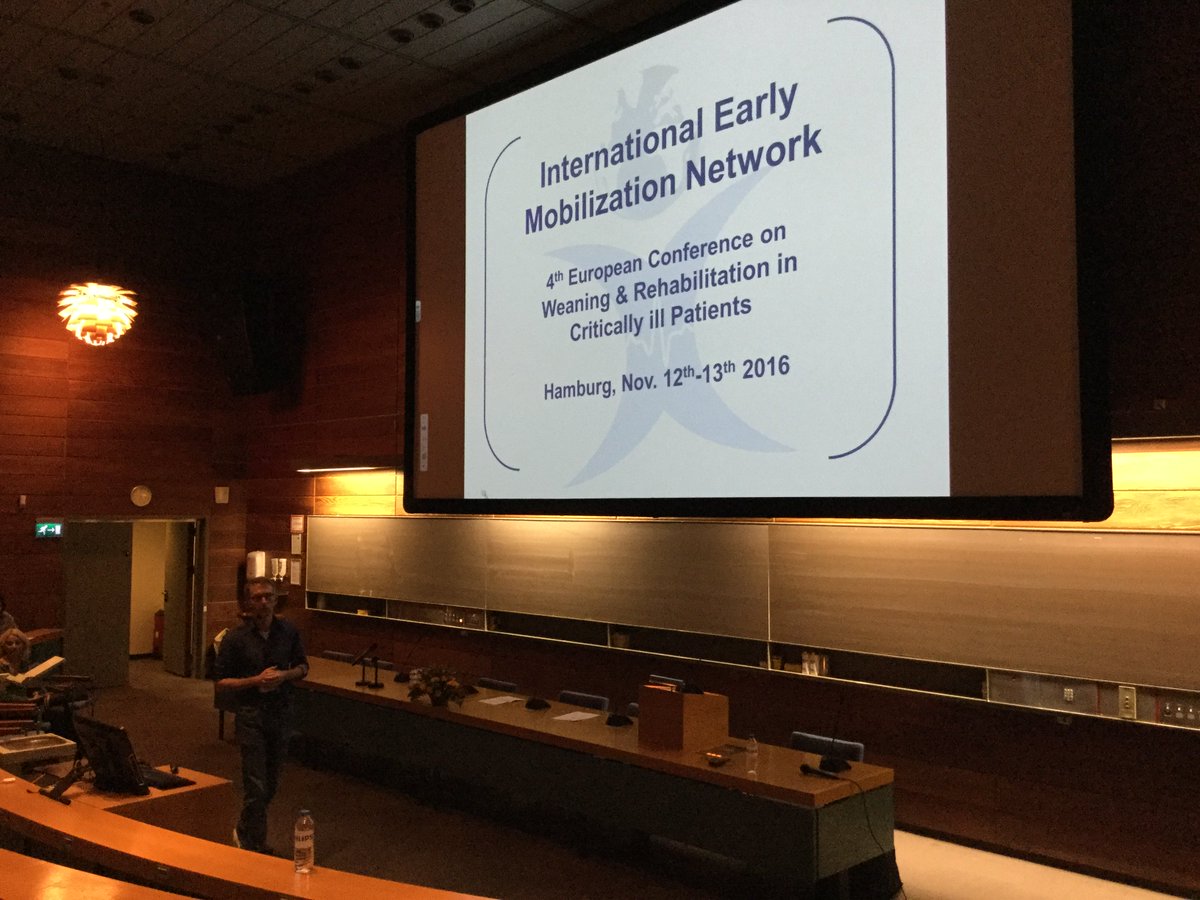 International Early Mobilization Network

$4^{th}$ European Conference on Weaning & Rehabilitation in Critically ill Patients

Hamburg, Nov. $12^{th}$-$13^{th}$ 2016